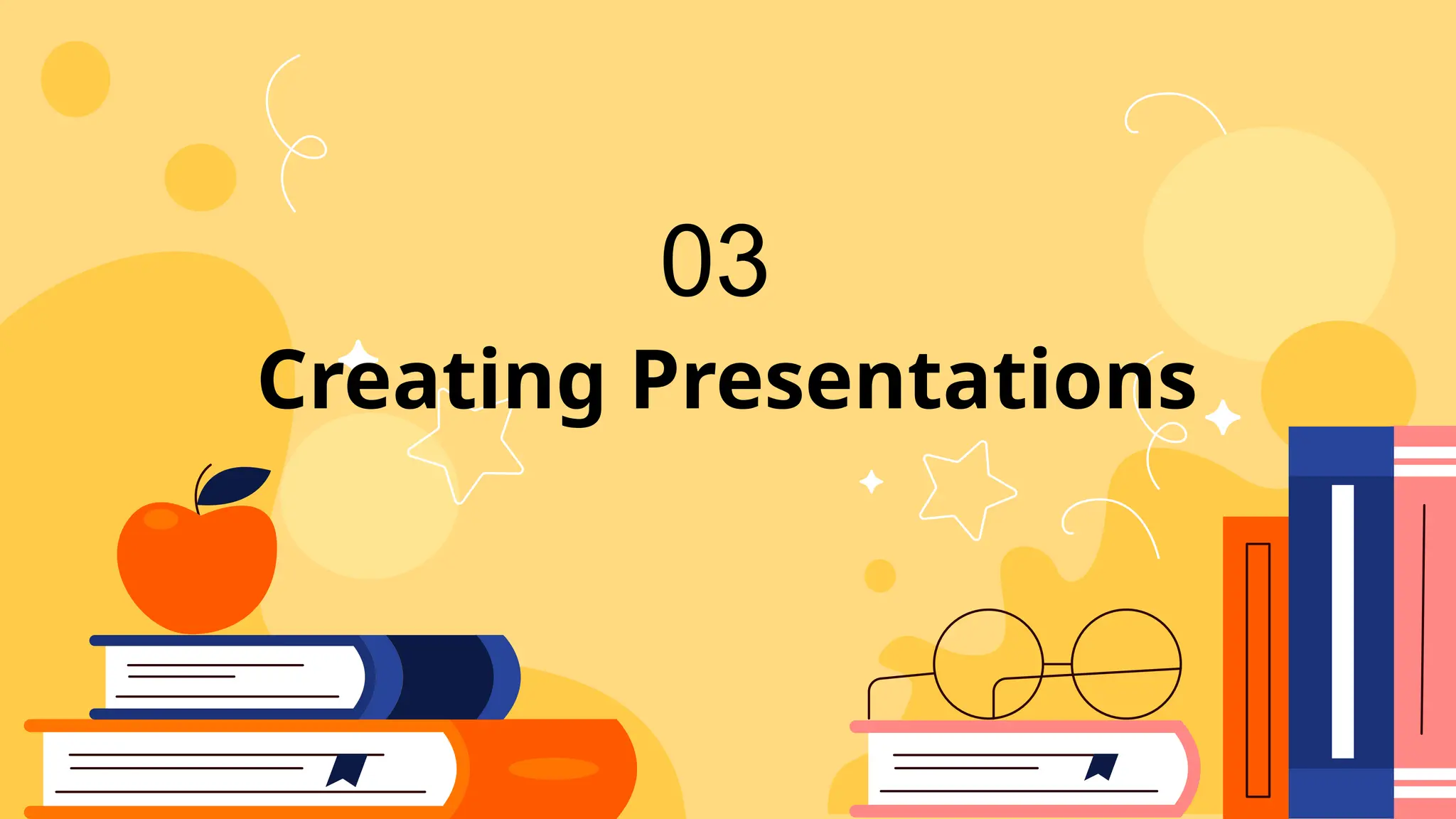 03

Creating Presentations